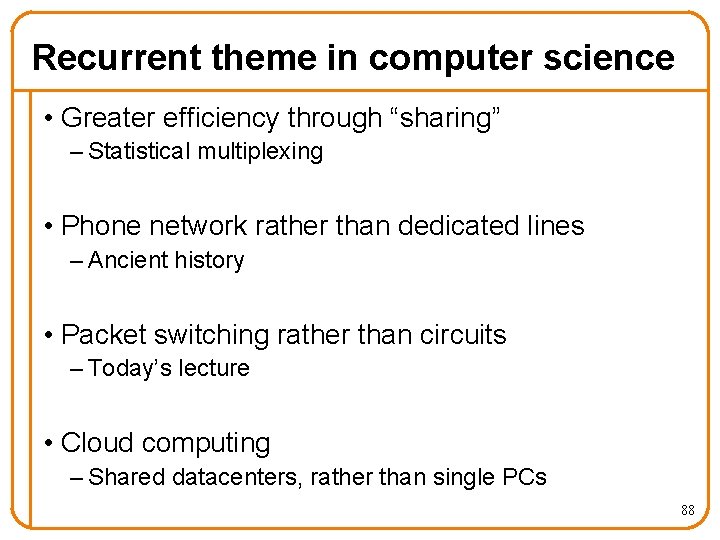 Recurrent theme in computer science

• Greater efficiency through “sharing”
– Statistical multiplexing

• Phone network rather than dedicated lines
– Ancient history

• Packet switching rather than circuits
– Today’s lecture

• Cloud computing
– Shared datacenters, rather than single PCs

88